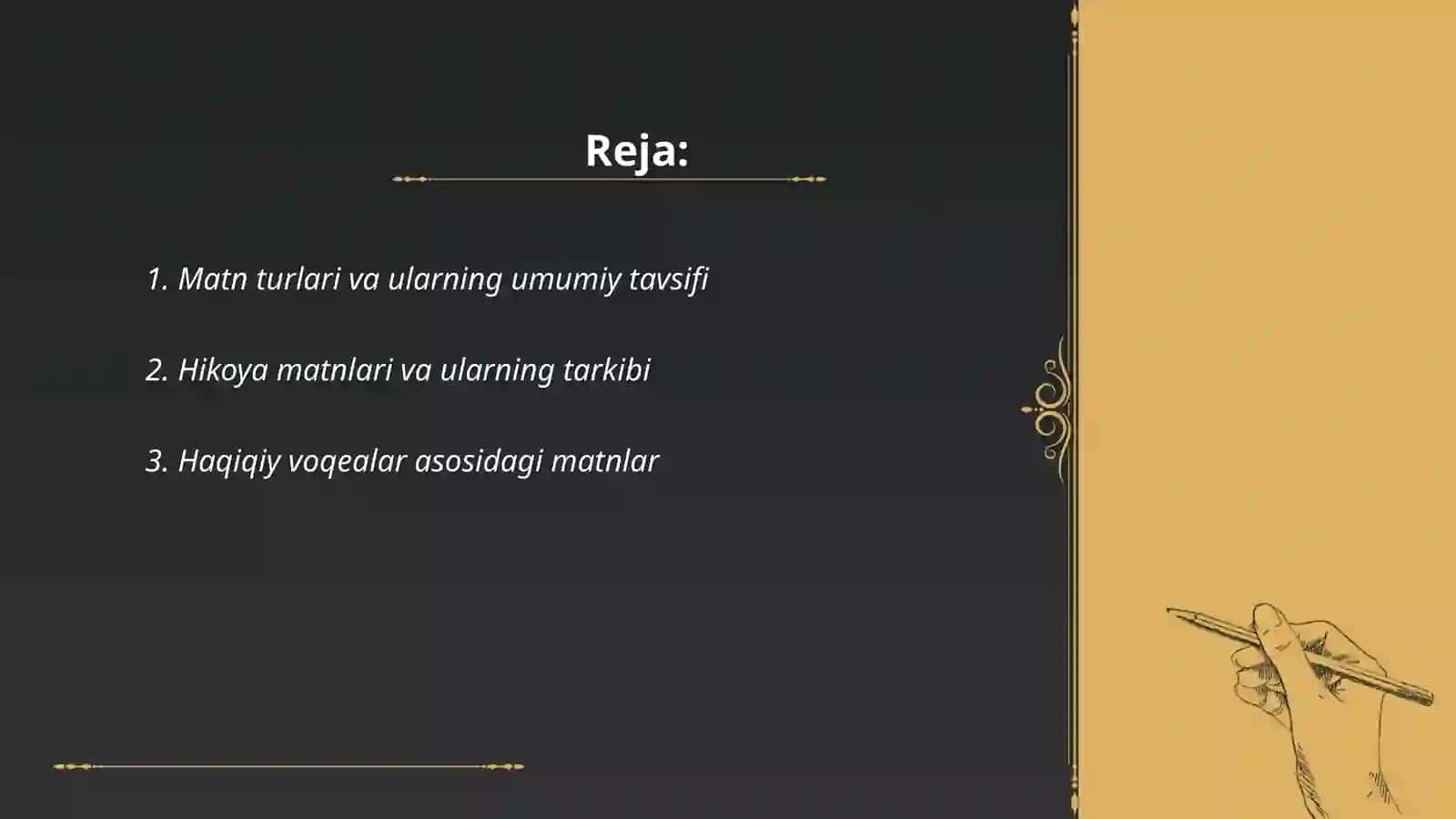 Reja:

1. Matn turlari va ularning umumiy tavsifi

2. Hikoya matnlari va ularning tarkibi

3. Haqiqiy voqealar asosidagi matnlar